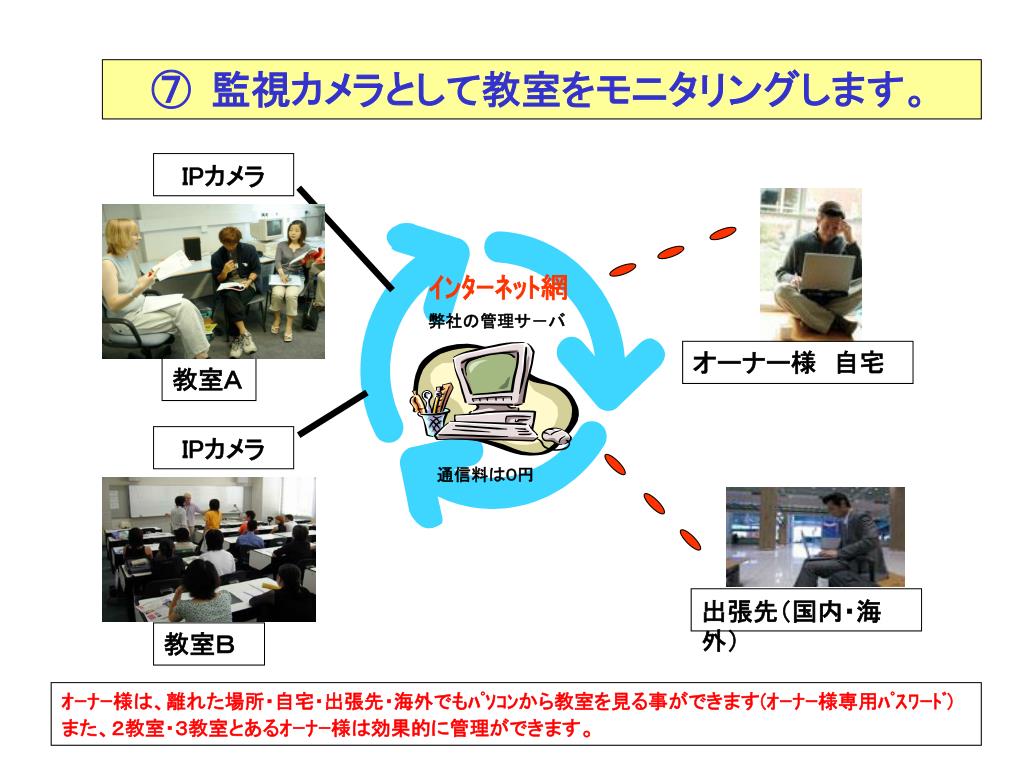 ⑦ 監視カメラとして教室をモニタリングします。

IPカメラ

教室A

IPカメラ

教室B

インターネット網

弊社の管理サーバ

通信料は0円

オーナー様　自宅

出張先（国内・海外）

オーナー様は、離れた場所・自宅・出張先・海外でもﾊﾟｿｺﾝから教室を見る事ができます(オーナー様専用ﾊﾟｽﾜｰﾄﾞ)
また、2教室・3教室とあるオーナー様は効果的に管理ができます。